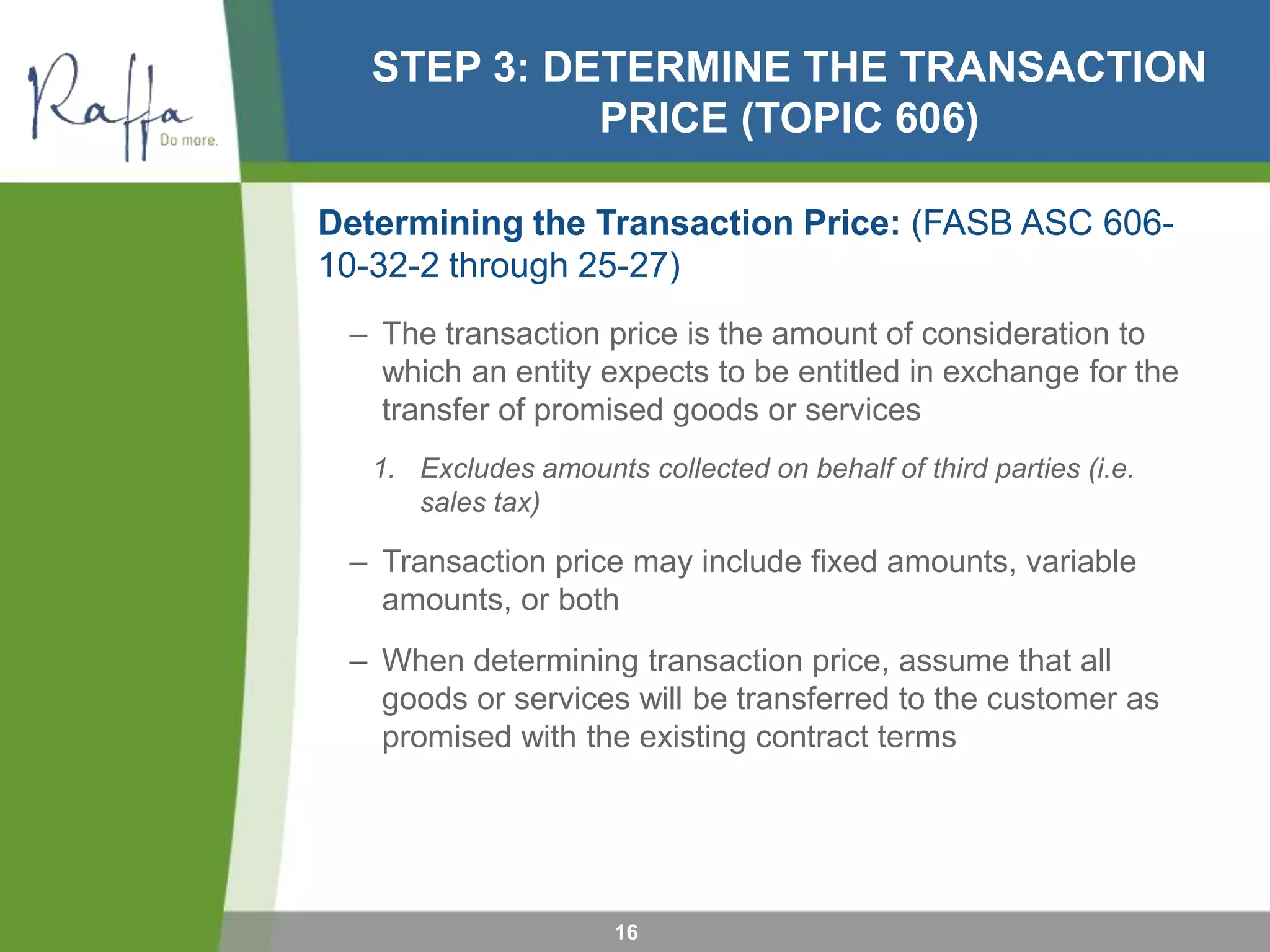 Raffa
Do more.

STEP 3: DETERMINE THE TRANSACTION PRICE (TOPIC 606)

Determining the Transaction Price: (FASB ASC 606-10-32-2 through 25-27)

– The transaction price is the amount of consideration to which an entity expects to be entitled in exchange for the transfer of promised goods or services

1. Excludes amounts collected on behalf of third parties (i.e. sales tax)

– Transaction price may include fixed amounts, variable amounts, or both

– When determining transaction price, assume that all goods or services will be transferred to the customer as promised with the existing contract terms

16